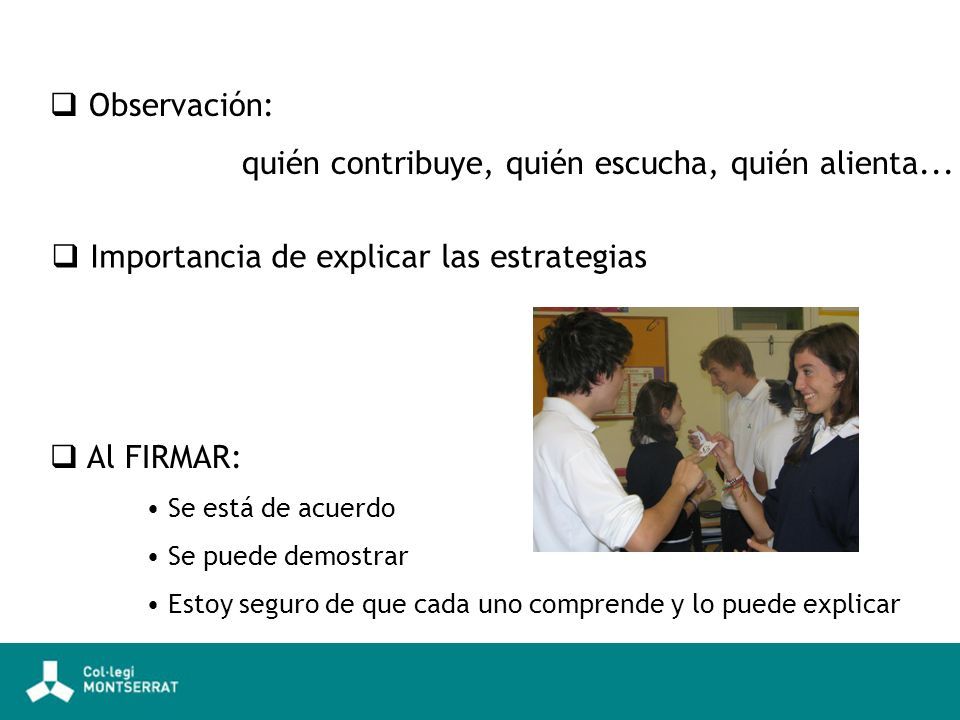 ❑ Observación:

quién contribuye, quién escucha, quién alienta...

❑ Importancia de explicar las estrategias

❑ Al FIRMAR:

• Se está de acuerdo
• Se puede demostrar
• Estoy seguro de que cada uno comprende y lo puede explicar

Col·legi MONTSERRAT